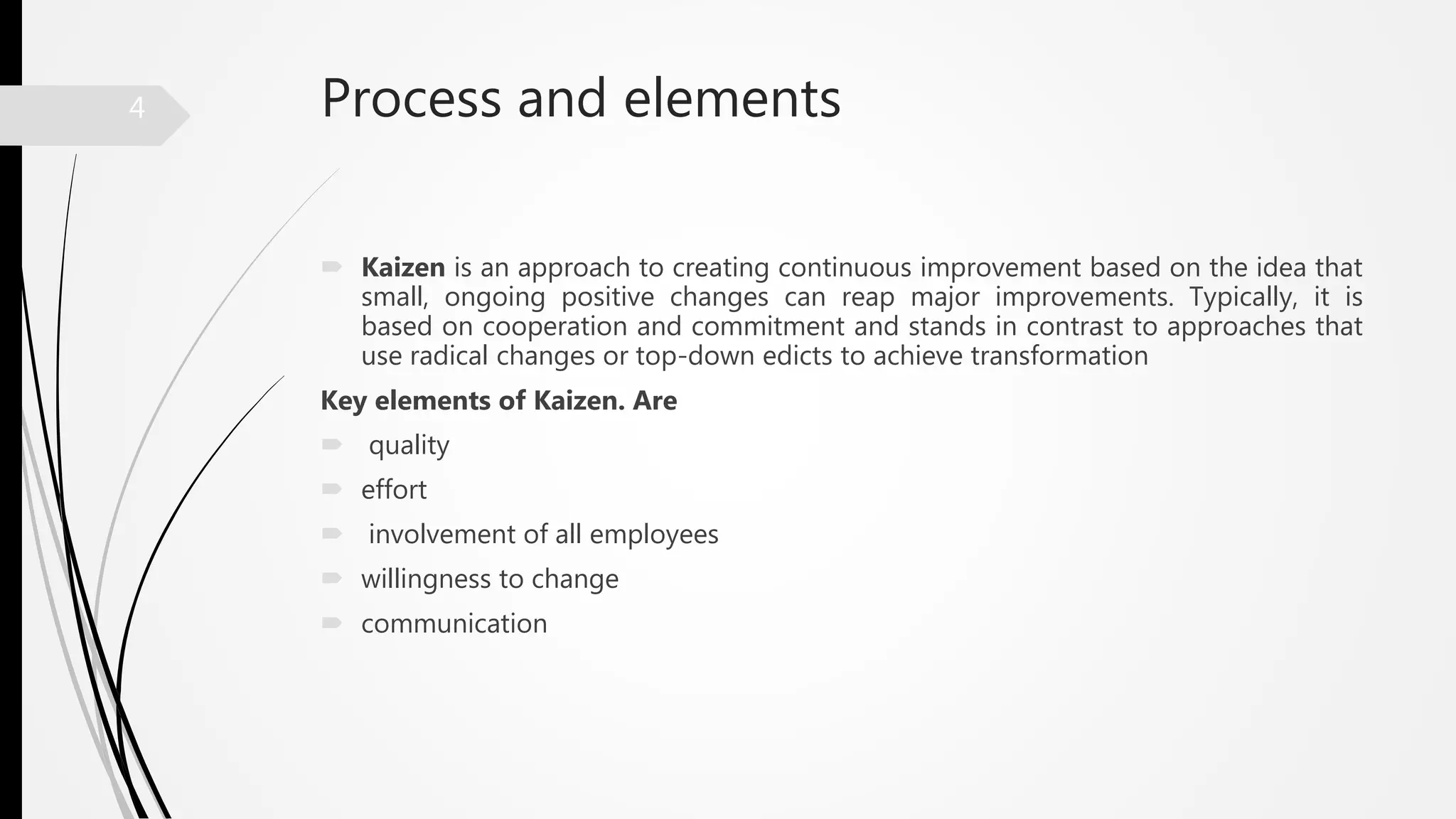 4

Process and elements

Kaizen is an approach to creating continuous improvement based on the idea that small, ongoing positive changes can reap major improvements. Typically, it is based on cooperation and commitment and stands in contrast to approaches that use radical changes or top-down edicts to achieve transformation

Key elements of Kaizen. Are

quality

effort

involvement of all employees

willingness to change

communication